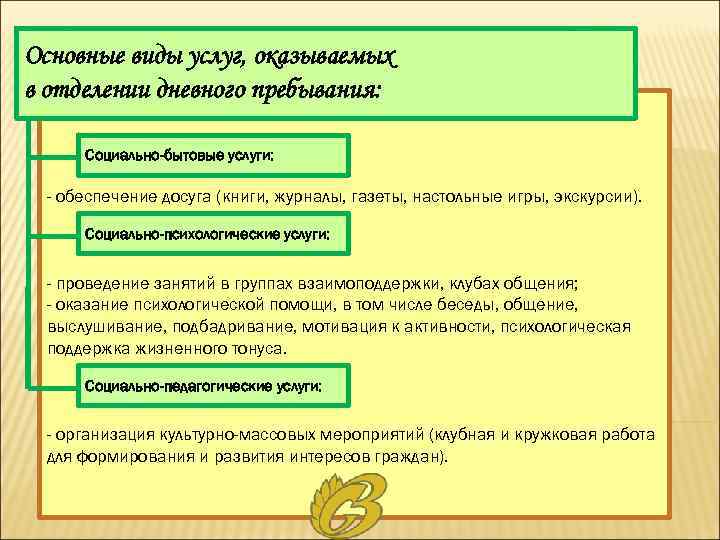 Основные виды услуг, оказываемых в отделении дневного пребывания:

Социально-бытовые услуги:

- обеспечение досуга (книги, журналы, газеты, настольные игры, экскурсии).

Социально-психологические услуги:

- проведение занятий в группах взаимоподдержки, клубах общения;
- оказание психологической помощи, в том числе беседы, общение, выслушивание, подбадривание, мотивация к активности, психологическая поддержка жизненного тонуса.

Социально-педагогические услуги:

- организация культурно-массовых мероприятий (клубная и кружковая работа для формирования и развития интересов граждан).